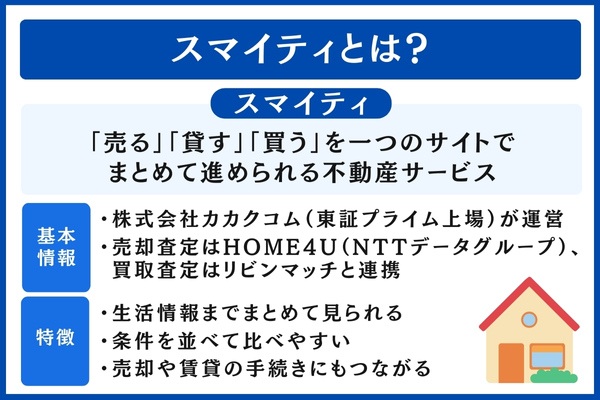 スマイティとは?

スマイティ

「売る」「貸す」「買う」を一つのサイトでまとめて進められる不動産サービス

基本情報

・株式会社カカクコム(東証プライム上場)が運営
・売却査定はHOME4U(NTTデータグループ)、買取査定はリビンマッチと連携

特徴

・生活情報までまとめて見られる
・条件を並べて比べやすい
・売却や賃貸の手続きにもつながる